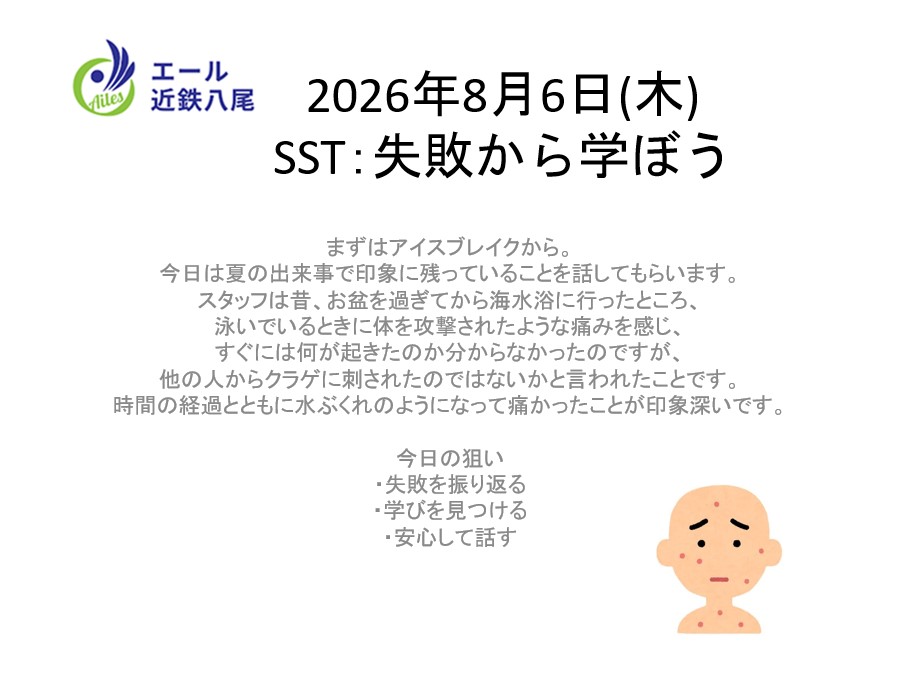 Ailes
エール
近鉄八尾

2026年8月6日(木)
SST：失敗から学ぼう

まずはアイスブレイクから。
今日は夏の出来事で印象に残っていることを話してもらいます。
スタッフは昔、お盆を過ぎてから海水浴に行ったところ、
泳いでいるときに体を攻撃されたような痛みを感じ、
すぐには何が起きたのか分からなかったのですが、
他の人からクラゲに刺されたのではないかと言われたことです。
時間の経過とともに水ぶくれのようになって痛かったことが印象深いです。

今日の狙い
・失敗を振り返る
・学びを見つける
・安心して話す